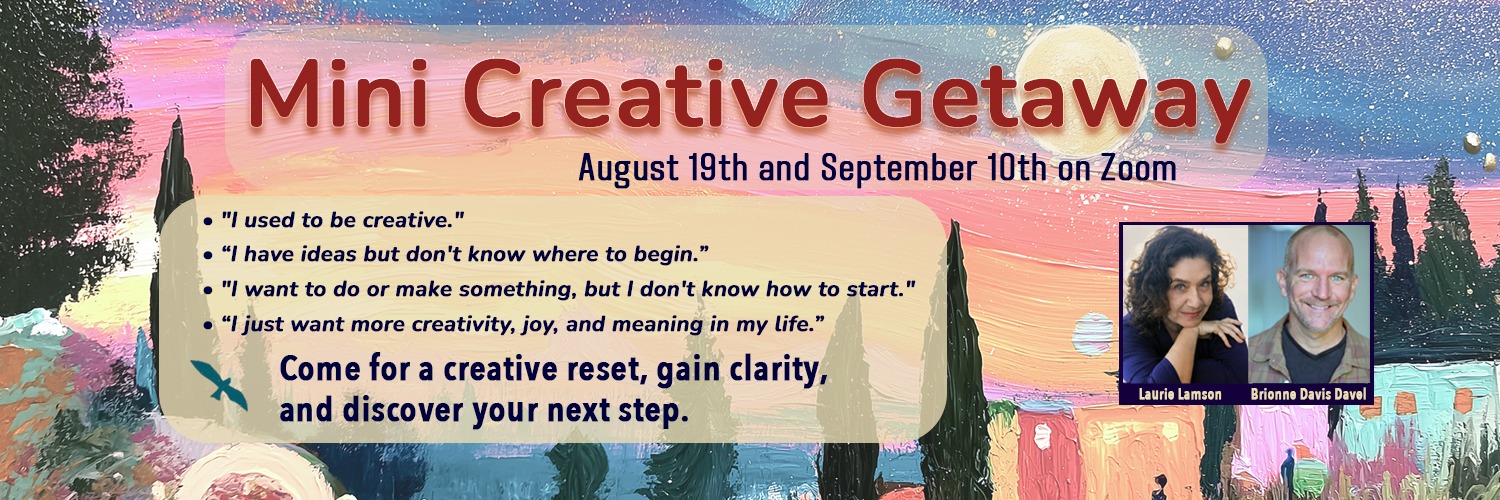 Mini Creative Getaway

August 19th and September 10th on Zoom

• "I used to be creative."
• “I have ideas but don't know where to begin.”
• "I want to do or make something, but I don't know how to start."
• “I just want more creativity, joy, and meaning in my life.”

Come for a creative reset, gain clarity, and discover your next step.

Laurie Lamson

Brionne Davis Davel